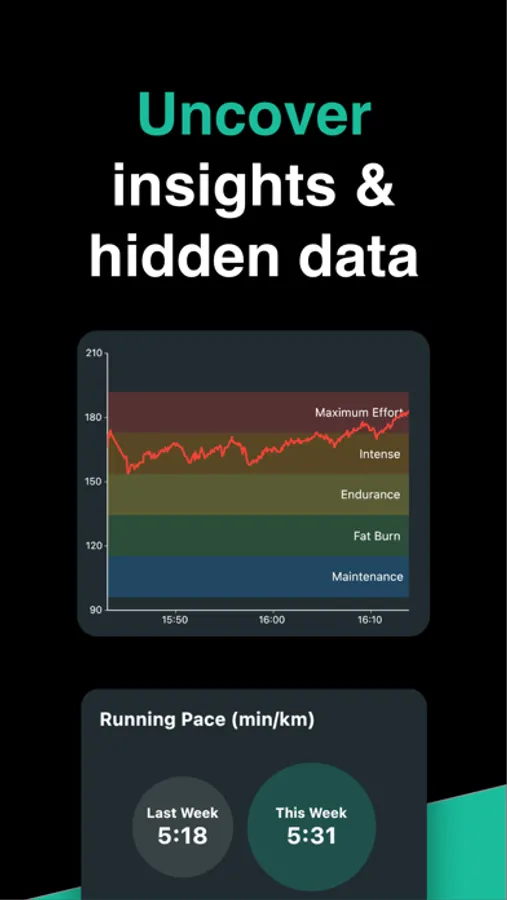 Uncover insights & hidden data

210
180
150
120
90

Maximum Effort
Intense
Endurance
Fat Burn
Maintenance

15:50
16:00
16:10

Running Pace (min/km)

Last Week
5:18

This Week
5:31